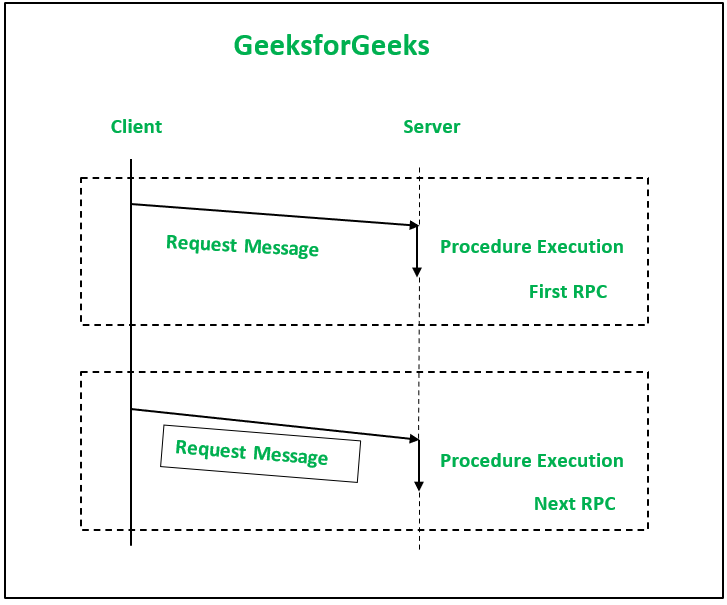 GeeksforGeeks

Client

Server

Request Message

Procedure Execution

First RPC

Request Message

Procedure Execution

Next RPC